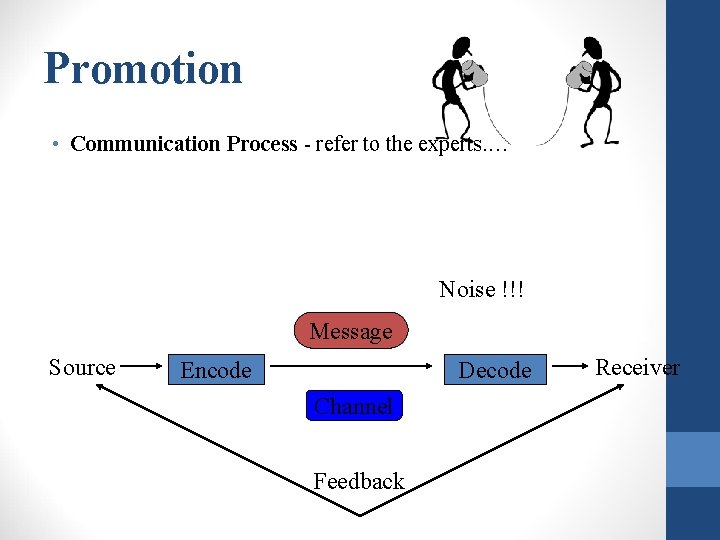 Promotion

• Communication Process - refer to the experts….

Noise !!!

Message

Source Encode Decode Receiver

Channel

Feedback